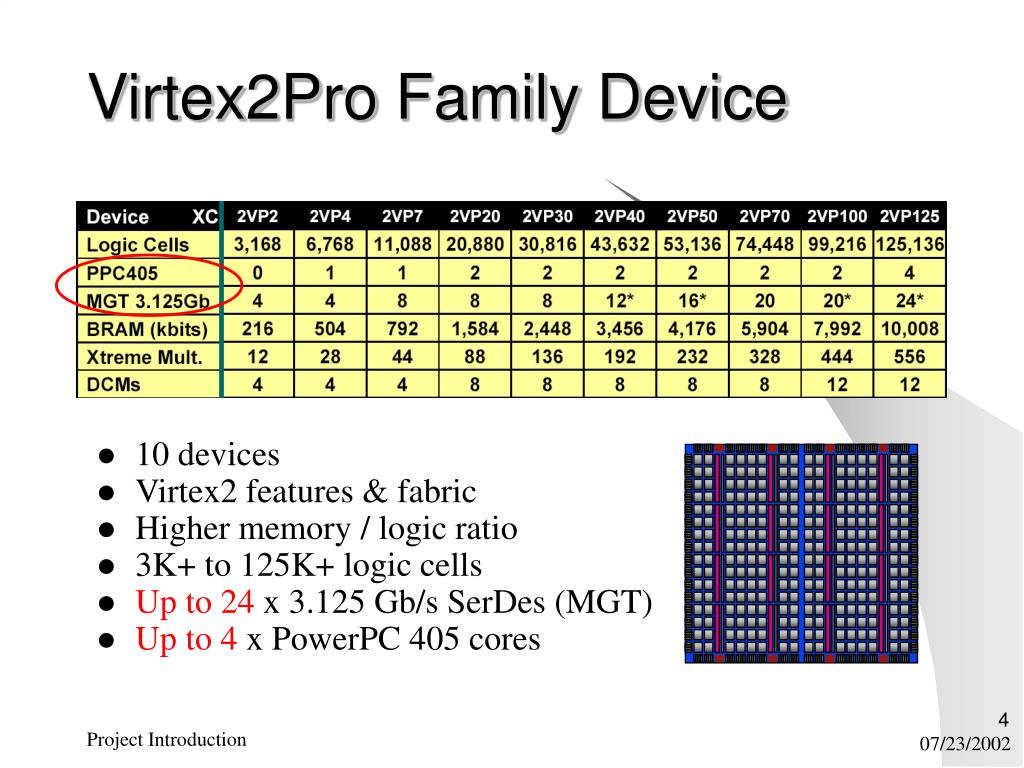 Virtex2Pro Family Device

| Device XC | 2VP2 | 2VP4 | 2VP7 | 2VP20 | 2VP30 | 2VP40 | 2VP50 | 2VP70 | 2VP100 | 2VP125 |
|---|---|---|---|---|---|---|---|---|---|---|
| Logic Cells | 3,168 | 6,768 | 11,088 | 20,880 | 30,816 | 43,632 | 53,136 | 74,448 | 99,216 | 125,136 |
| PPC405 | 0 | 1 | 1 | 2 | 2 | 2 | 2 | 2 | 2 | 4 |
| MGT 3.125Gb | 4 | 4 | 8 | 8 | 8 | 12* | 16* | 20 | 20* | 24* |
| BRAM (kbits) | 216 | 504 | 792 | 1,584 | 2,448 | 3,456 | 4,176 | 5,904 | 7,992 | 10,008 |
| Xtreme Mult. | 12 | 28 | 44 | 88 | 136 | 192 | 232 | 328 | 444 | 556 |
| DCMs | 4 | 4 | 4 | 8 | 8 | 8 | 8 | 8 | 12 | 12 |

- 10 devices
- Virtex2 features & fabric
- Higher memory / logic ratio
- 3K+ to 125K+ logic cells
- Up to 24 x 3.125 Gb/s SerDes (MGT)
- Up to 4 x PowerPC 405 cores

Project Introduction

4
07/23/2002